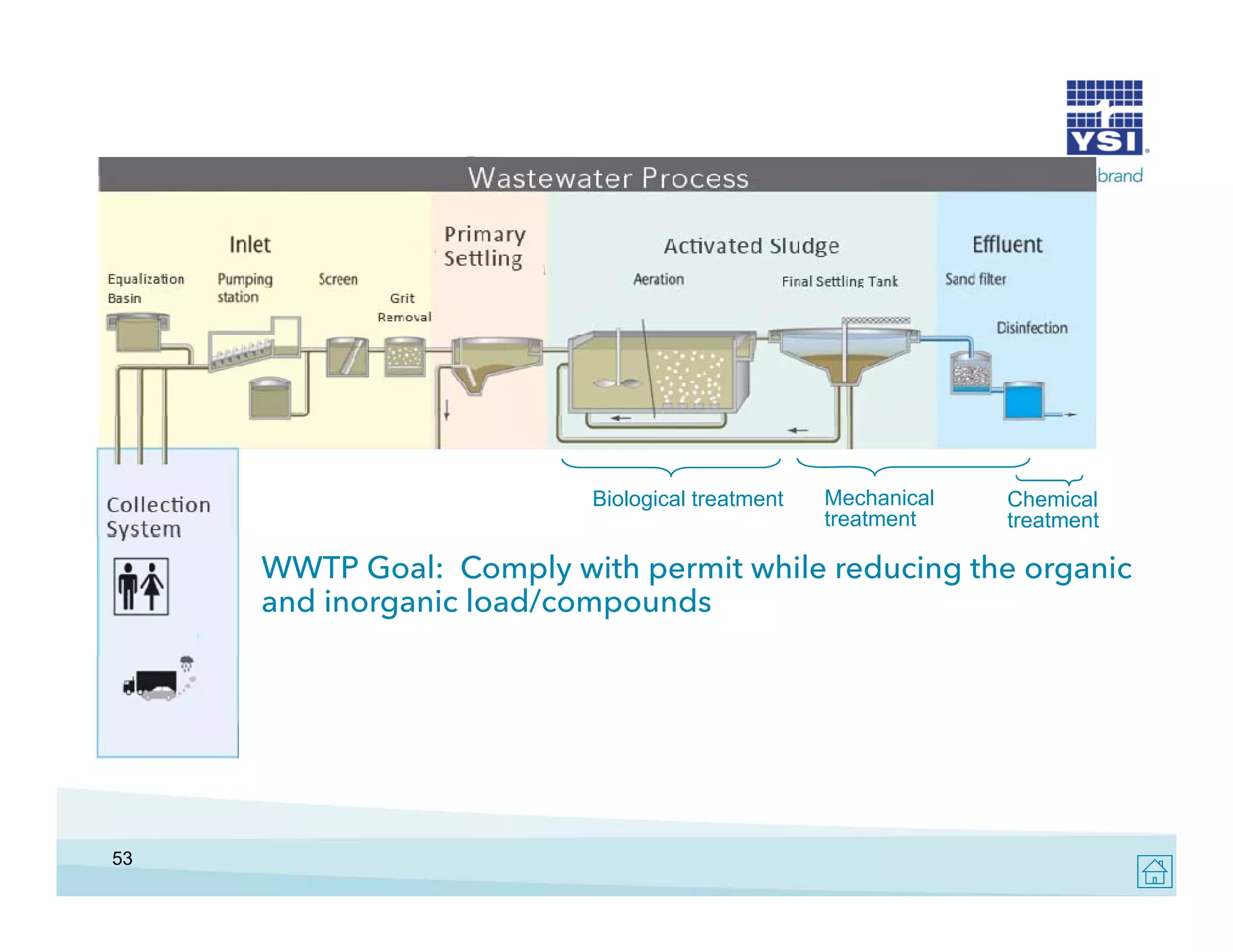 YSI
brand

Wastewater Process

Inlet

Equalization Basin

Pumping station

Screen

Grit Removal

Primary Settling

Activated Sludge

Aeration

Final Settling Tank

Effluent

Sand filter

Disinfection

Collection System

Biological treatment

Mechanical treatment

Chemical treatment

WWTP Goal: Comply with permit while reducing the organic and inorganic load/compounds

53